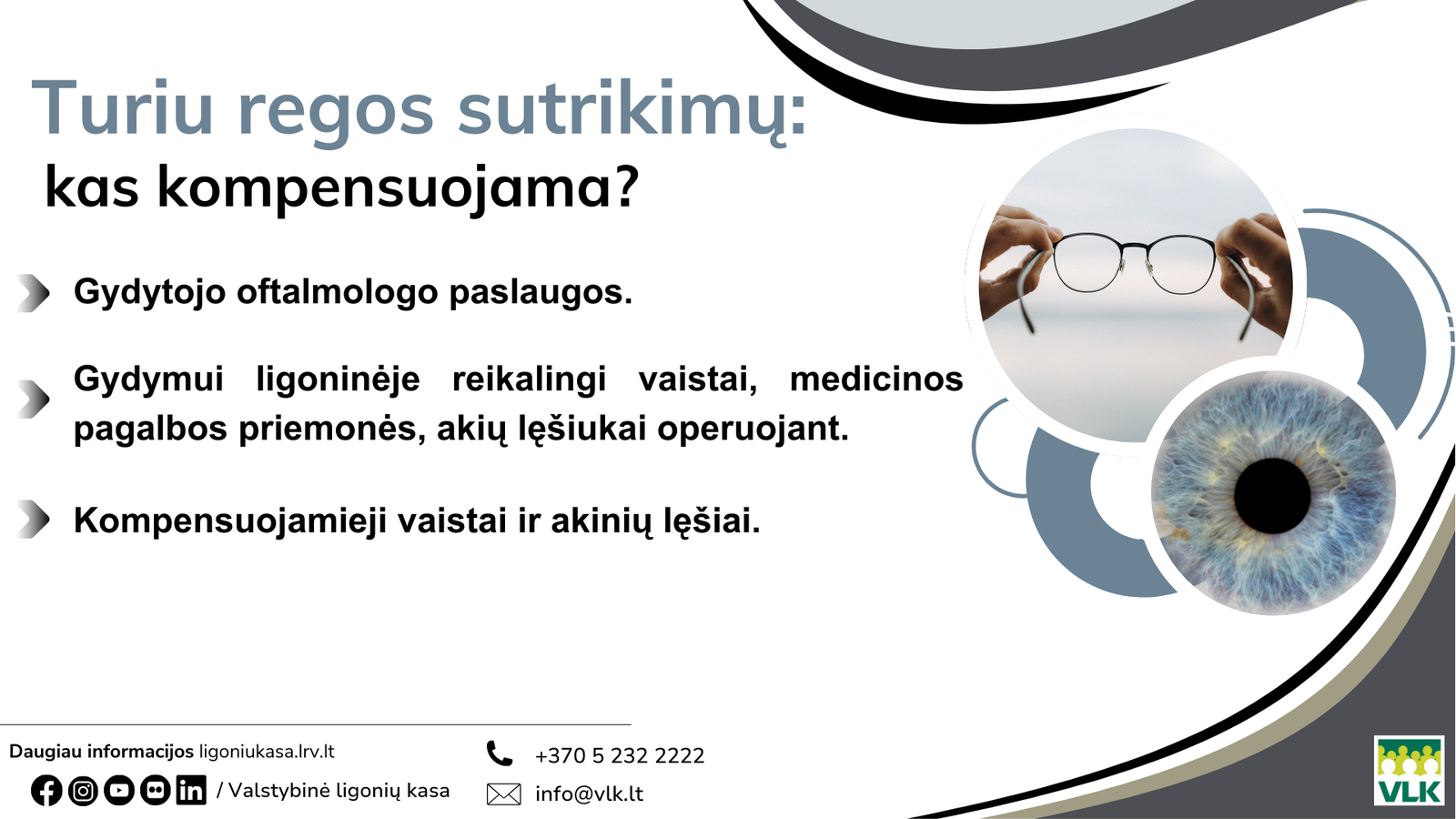 Turiu regos sutrikimų:
kas kompensuojama?

Gydytojo oftalmologo paslaugos.

Gydymui ligoninėje reikalingi vaistai, medicinos pagalbos priemonės, akių lęšiukai operuojant.

Kompensuojamieji vaistai ir akinių lęšiai.

Daugiau informacijos ligoniukasa.lrv.lt

/ Valstybinė ligonių kasa

+370 5 232 2222

info@vlk.lt

VLK